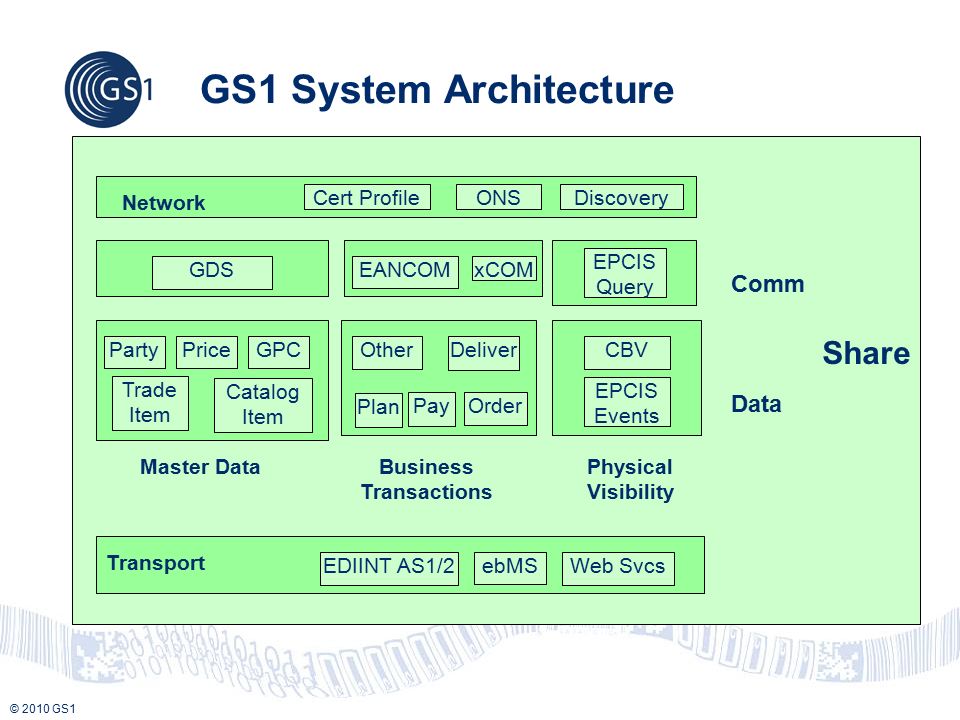 GS1

GS1 System Architecture

Network

Cert Profile

ONS

Discovery

GDS

EANCOM

xCOM

EPCIS Query

Comm

Party

Price

GPC

Trade Item

Catalog Item

Other

Deliver

Plan

Pay

Order

CBV

EPCIS Events

Share

Data

Master Data

Business Transactions

Physical Visibility

Transport

EDIINT AS1/2

ebMS

Web Svcs

© 2010 GS1